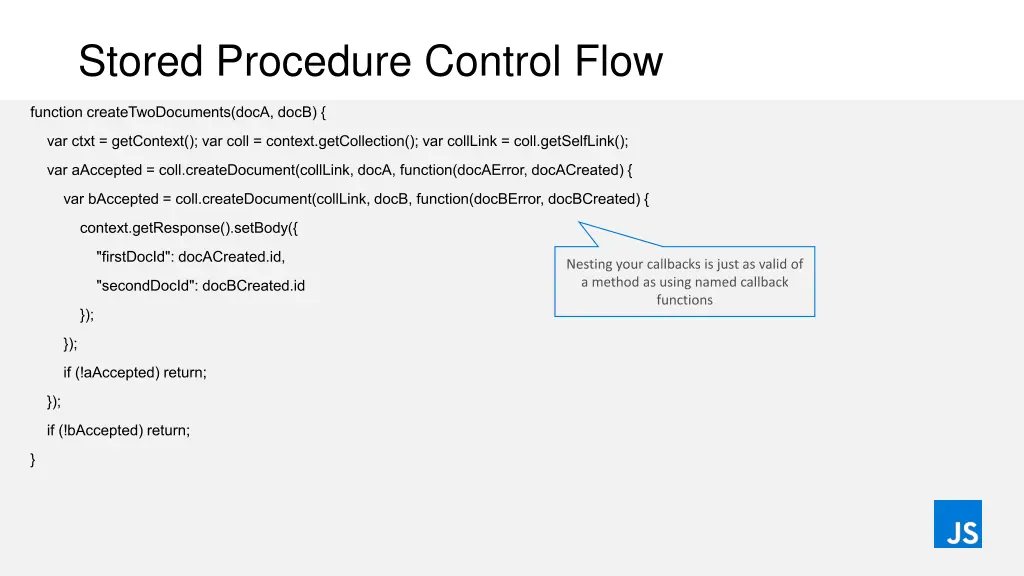 Stored Procedure Control Flow

function createTwoDocuments(docA, docB) {
var ctxt = getContext(); var coll = context.getCollection(); var collLink = coll.getSelfLink();
var aAccepted = coll.createDocument(collLink, docA, function(docAError, docACreated) {
var bAccepted = coll.createDocument(collLink, docB, function(docBError, docBCreated) {
context.getResponse().setBody({
"firstDocId": docACreated.id,
"secondDocId": docBCreated.id
});
});
if (!aAccepted) return;
});
if (!bAccepted) return;
}

Nesting your callbacks is just as valid of a method as using named callback functions

JS